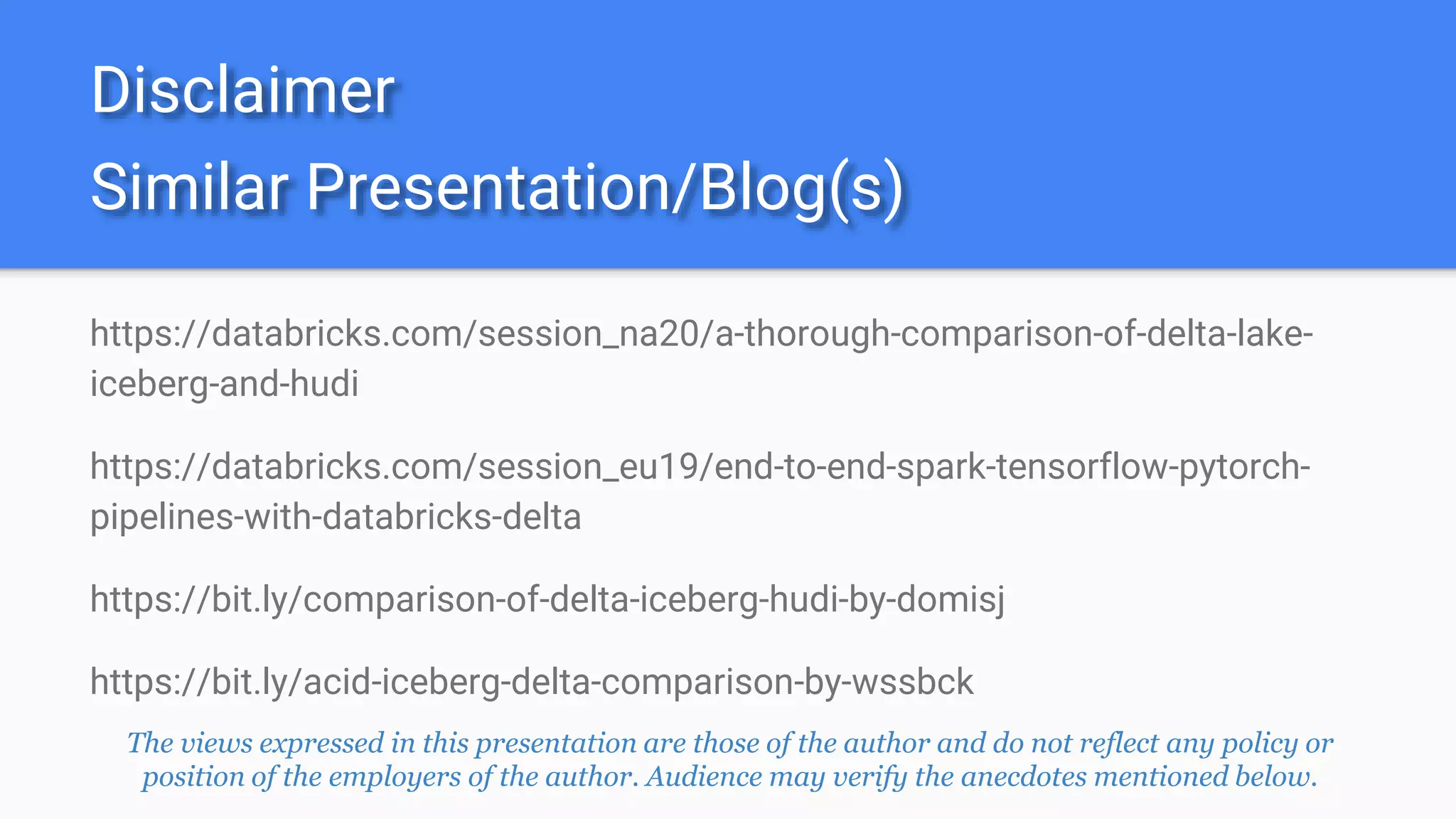 Disclaimer
Similar Presentation/Blog(s)

https://databricks.com/session_na20/a-thorough-comparison-of-delta-lake-iceberg-and-hudi

https://databricks.com/session_eu19/end-to-end-spark-tensorflow-pytorch-pipelines-with-databricks-delta

https://bit.ly/comparison-of-delta-iceberg-hudi-by-domisj

https://bit.ly/acid-iceberg-delta-comparison-by-wssbck

The views expressed in this presentation are those of the author and do not reflect any policy or position of the employers of the author. Audience may verify the anecdotes mentioned below.